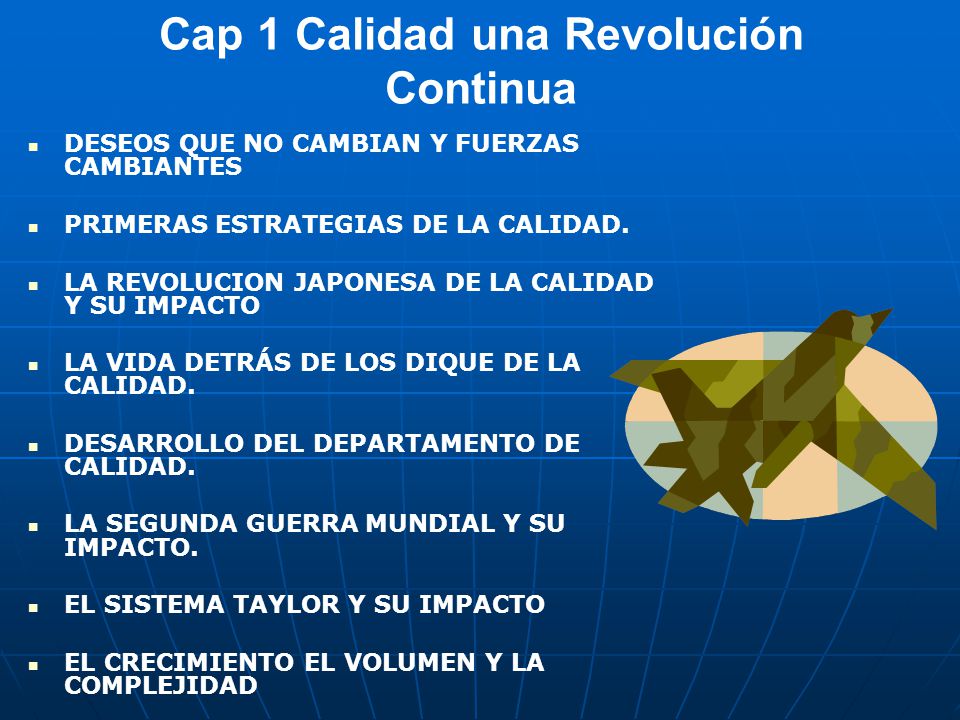 Cap 1 Calidad una Revolución Continua

- DESEOS QUE NO CAMBIAN Y FUERZAS CAMBIANTES

- PRIMERAS ESTRATEGIAS DE LA CALIDAD.

- LA REVOLUCION JAPONESA DE LA CALIDAD Y SU IMPACTO

- LA VIDA DETRÁS DE LOS DIQUE DE LA CALIDAD.

- DESARROLLO DEL DEPARTAMENTO DE CALIDAD.

- LA SEGUNDA GUERRA MUNDIAL Y SU IMPACTO.

- EL SISTEMA TAYLOR Y SU IMPACTO

- EL CRECIMIENTO EL VOLUMEN Y LA COMPLEJIDAD